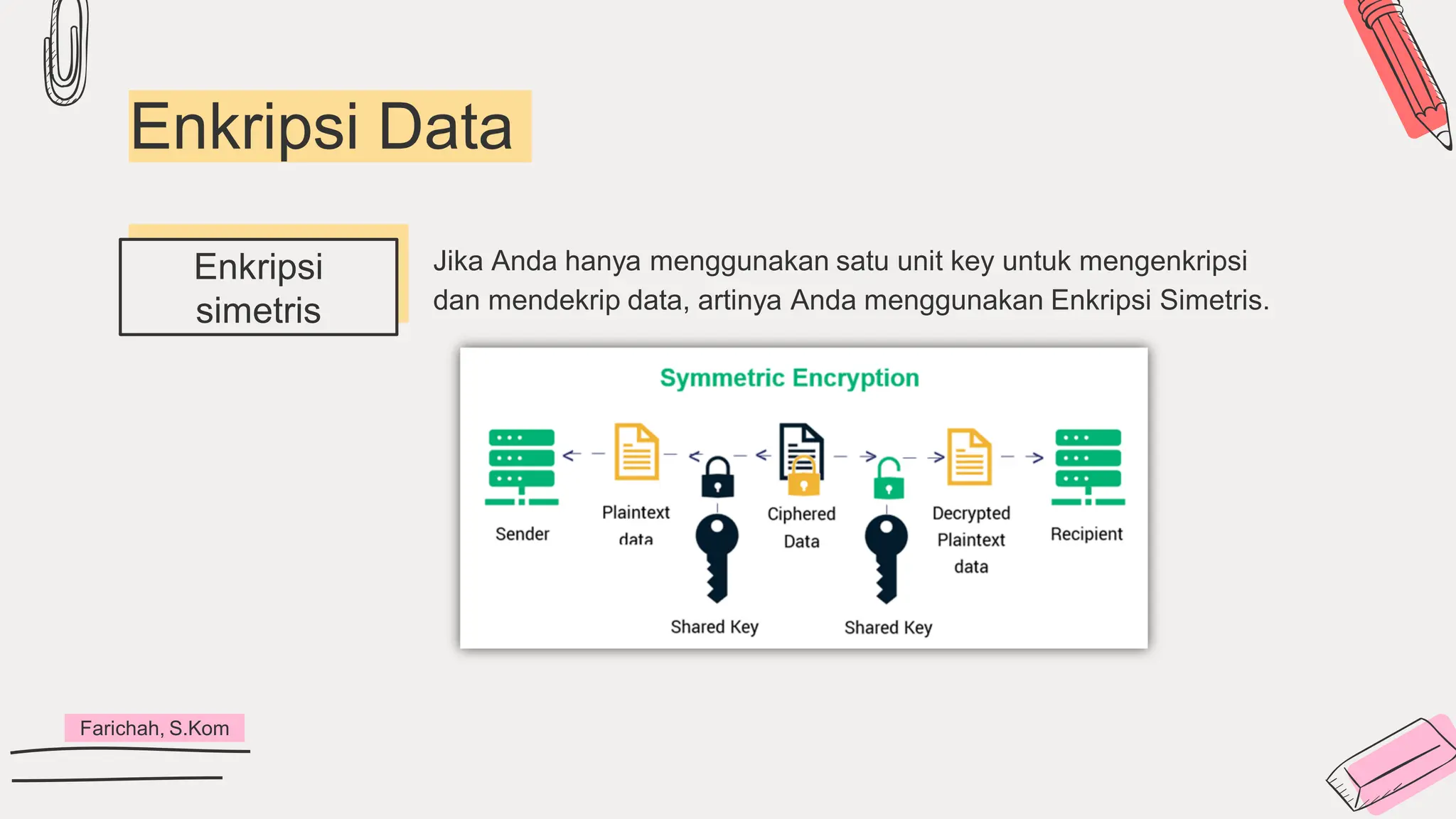 Enkripsi Data

Enkripsi simetris

Jika Anda hanya menggunakan satu unit key untuk mengenkripsi dan mendekrip data, artinya Anda menggunakan Enkripsi Simetris.

Symmetric Encryption

Sender

Plaintext data

Ciphered Data

Decrypted Plaintext data

Recipient

Shared Key

Shared Key

Farichah, S.Kom